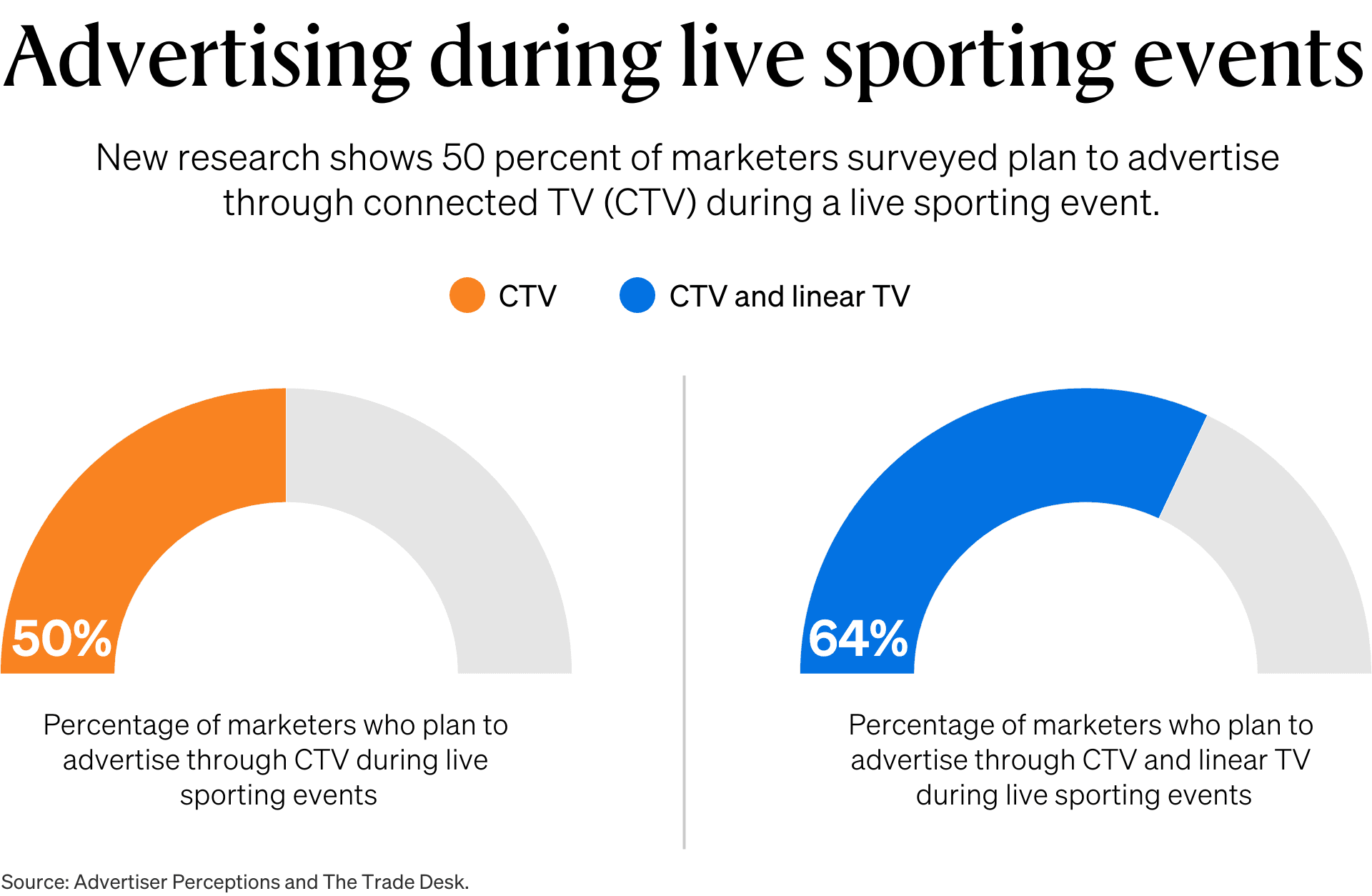 Advertising during live sporting events

New research shows 50 percent of marketers surveyed plan to advertise through connected TV (CTV) during a live sporting event.

CTV

CTV and linear TV

50%

Percentage of marketers who plan to advertise through CTV during live sporting events

64%

Percentage of marketers who plan to advertise through CTV and linear TV during live sporting events

Source: Advertiser Perceptions and The Trade Desk.